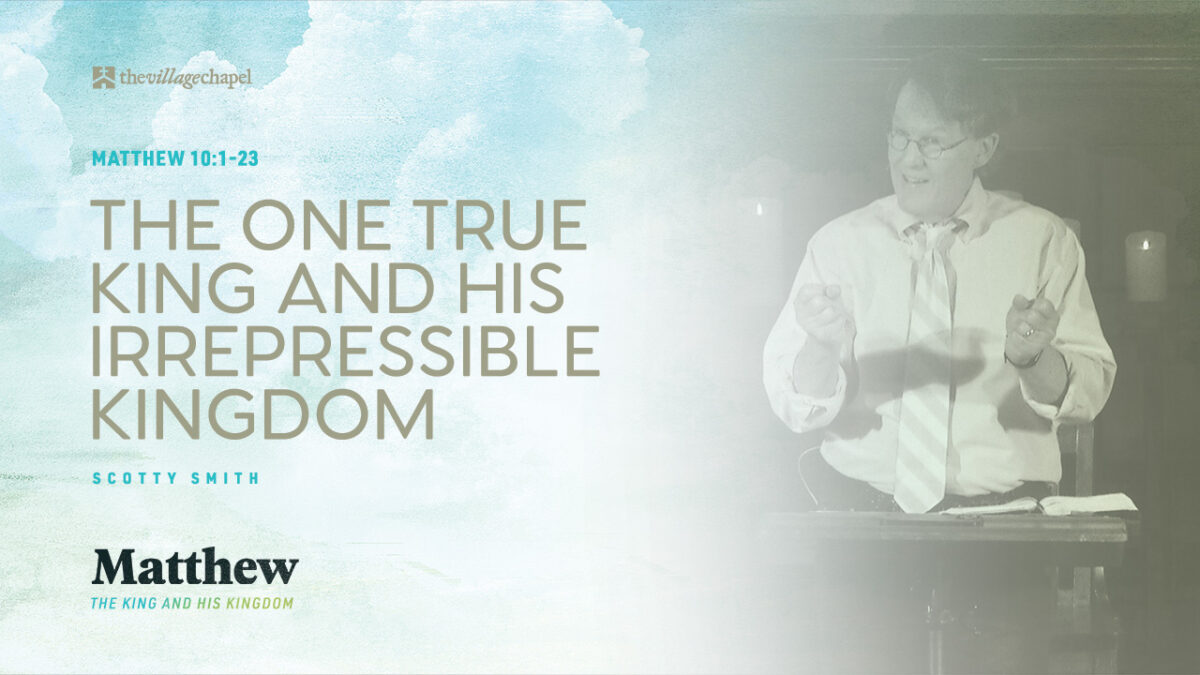 thevillagechapel

MATTHEW 10:1-23

THE ONE TRUE KING AND HIS IRREPRESSIBLE KINGDOM

SCOTTY SMITH

Matthew

THE KING AND HIS KINGDOM